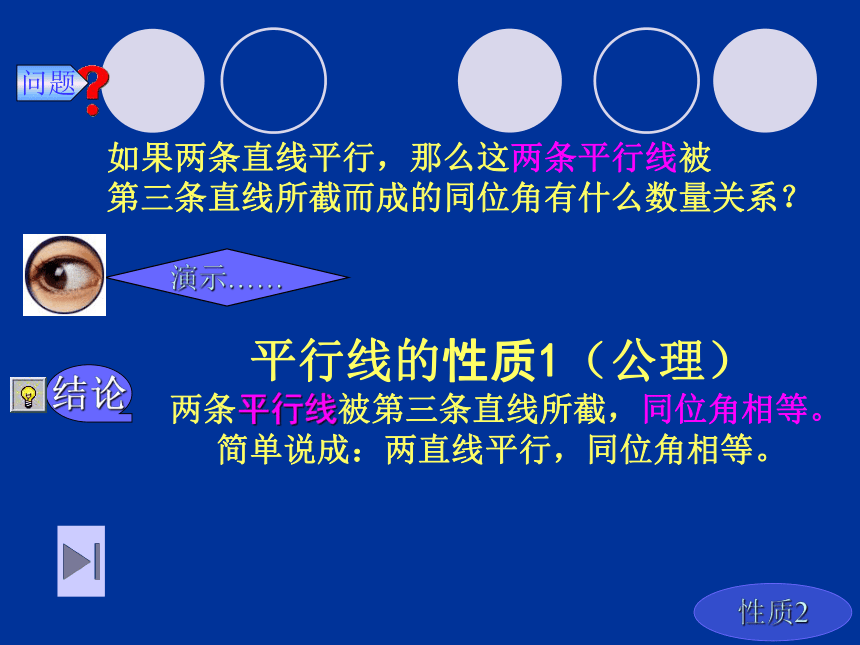 问题

如果两条直线平行，那么这两条平行线被第三条直线所截而成的同位角有什么数量关系？

演示……

平行线的性质1（公理）

结论

两条平行线被第三条直线所截，同位角相等。
简单说成：两直线平行，同位角相等。

性质2